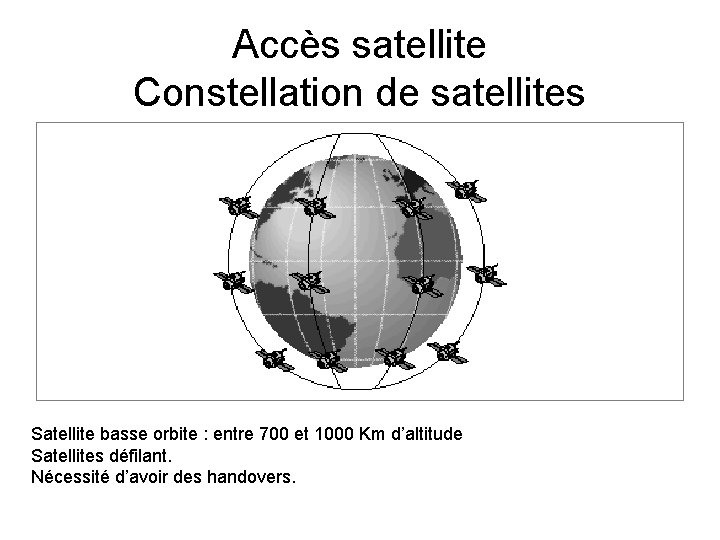 Accès satellite
Constellation de satellites

Satellite basse orbite : entre 700 et 1000 Km d'altitude
Satellites défilant.
Nécessité d'avoir des handovers.